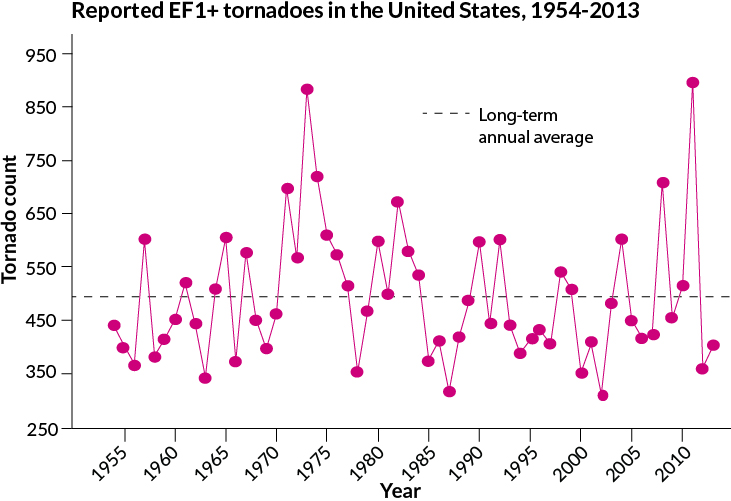 Reported EF1+ tornadoes in the United States, 1954-2013

Tornado count

950
850
750
650
550
450
350
250

Long-term annual average

1955
1960
1965
1970
1975
1980
1985
1990
1995
2000
2005
2010

Year